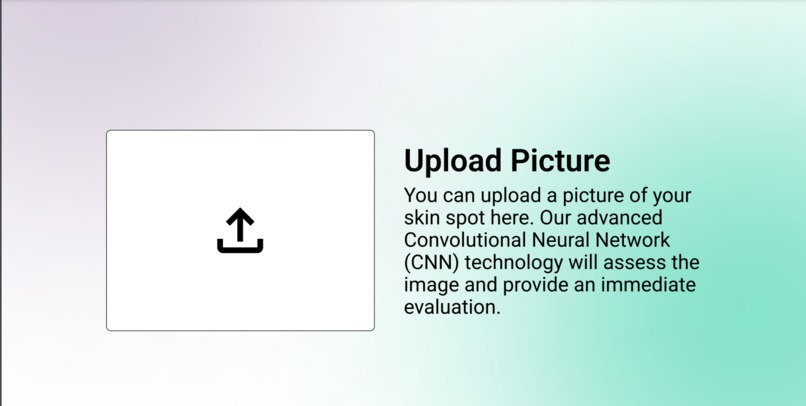 Upload Picture

You can upload a picture of your skin spot here. Our advanced Convolutional Neural Network (CNN) technology will assess the image and provide an immediate evaluation.